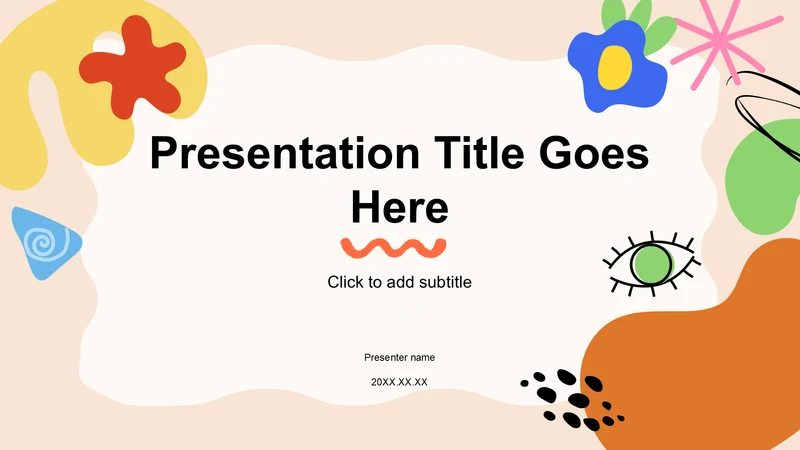 Presentation Title Goes Here

Click to add subtitle

Presenter name

20XX.XX.XX